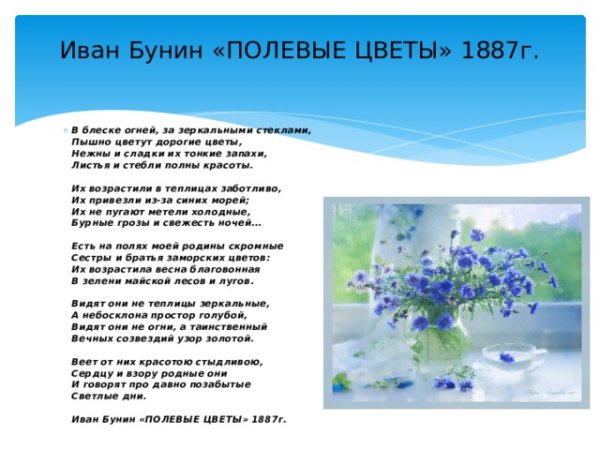 Иван Бунин «ПОЛЕВЫЕ ЦВЕТЫ» 1887г.

В блеске огней, за зеркальными стеклами,
Пышно цветут дорогие цветы,
Нежны и сладки их тонкие запахи,
Листья и стебли полны красоты.

Их возрастили в теплицах заботливо,
Их привезли из-за синих морей;
Их не пугают метели холодные,
Бурные грозы и свежесть ночей...

Есть на полях моей родины скромные
Сестры и братья заморских цветов:
Их возрастила весна благовонная
В зелени майской лесов и лугов.

Видят они не теплицы зеркальные,
А небосклона простор голубой,
Видят они не огни, а таинственный
Вечных созвездий узор золотой.

Веет от них красотою стыдливою,
Сердцу и взору родные они
И говорят про давно позабытые
Светлые дни.

Иван Бунин «ПОЛЕВЫЕ ЦВЕТЫ» 1887г.